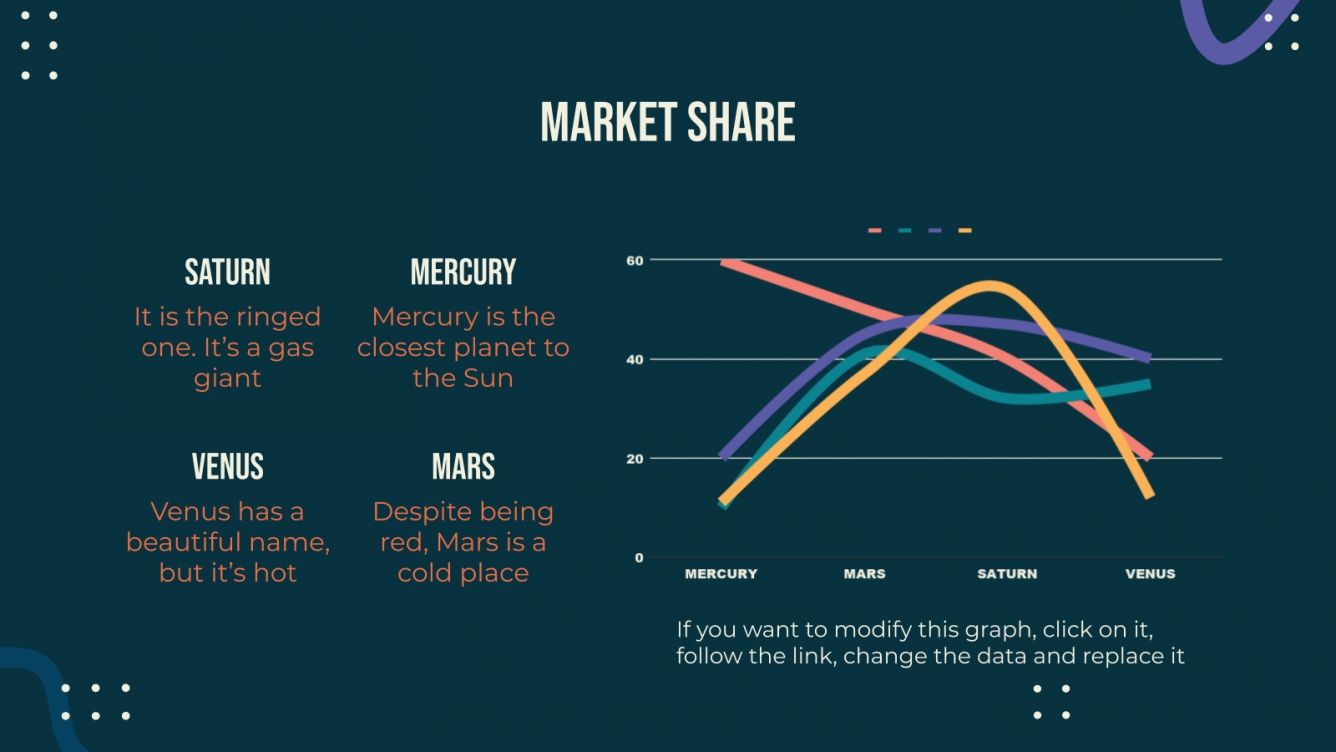 MARKET SHARE

SATURN
It is the ringed one. It's a gas giant

MERCURY
Mercury is the closest planet to the Sun

VENUS
Venus has a beautiful name, but it's hot

MARS
Despite being red, Mars is a cold place

60
40
20
0
MERCURY
MARS
SATURN
VENUS

If you want to modify this graph, click on it, follow the link, change the data and replace it